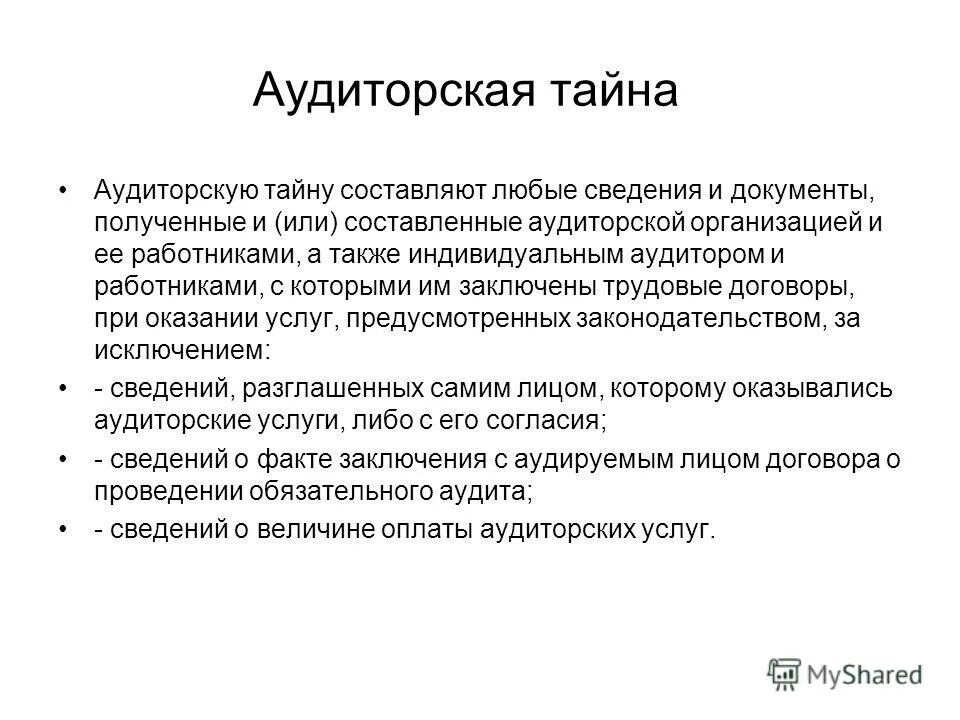 Аудиторская тайна

• Аудиторскую тайну составляют любые сведения и документы, полученные и (или) составленные аудиторской организацией и ее работниками, а также индивидуальным аудитором и работниками, с которыми им заключены трудовые договоры, при оказании услуг, предусмотренных законодательством, за исключением:

• - сведений, разглашенных самим лицом, которому оказывались аудиторские услуги, либо с его согласия;

• - сведений о факте заключения с аудируемым лицом договора о проведении обязательного аудита;

• - сведений о величине оплаты аудиторских услуг.

MyShared